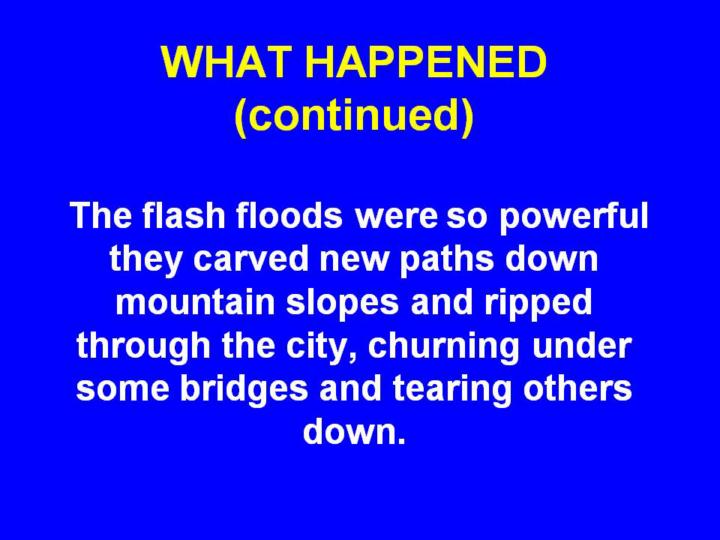 WHAT HAPPENED
(continued)

The flash floods were so powerful they carved new paths down mountain slopes and ripped through the city, churning under some bridges and tearing others down.